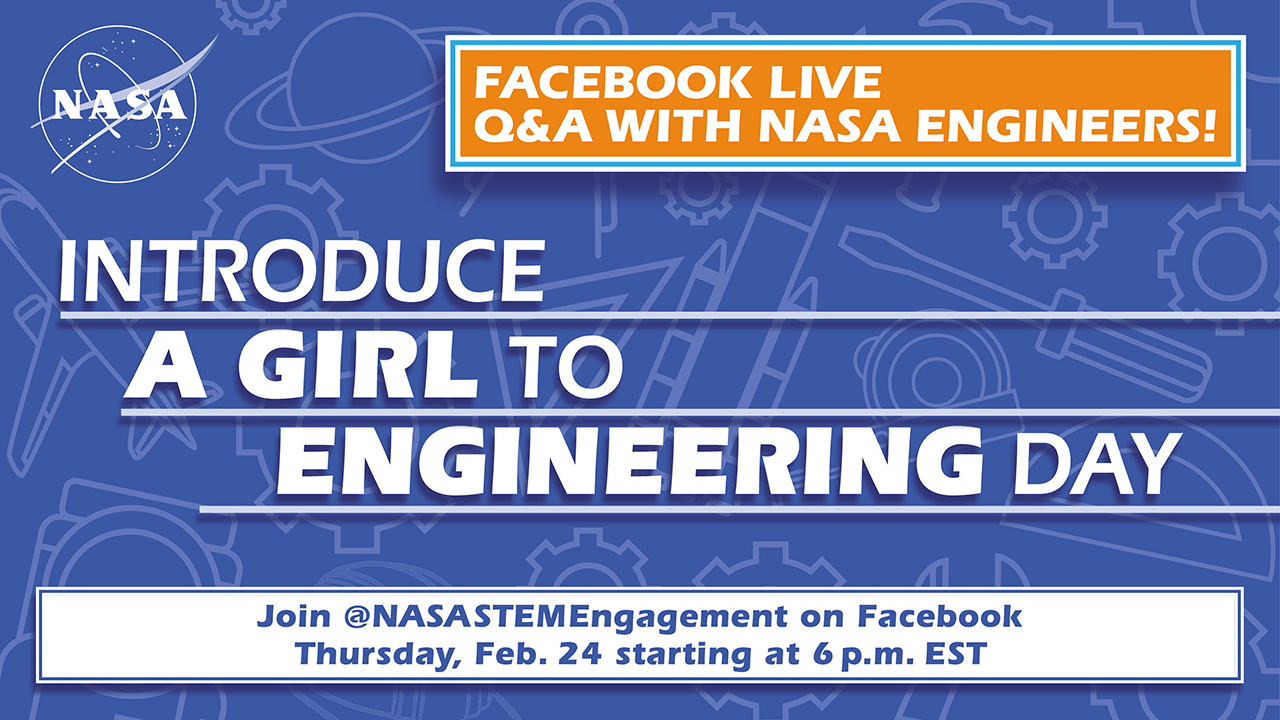 NASA

FACEBOOK LIVE
Q&A WITH NASA ENGINEERS!

INTRODUCE
A GIRL TO
ENGINEERING DAY

Join @NASASTEMEngagement on Facebook
Thursday, Feb. 24 starting at 6 p.m. EST